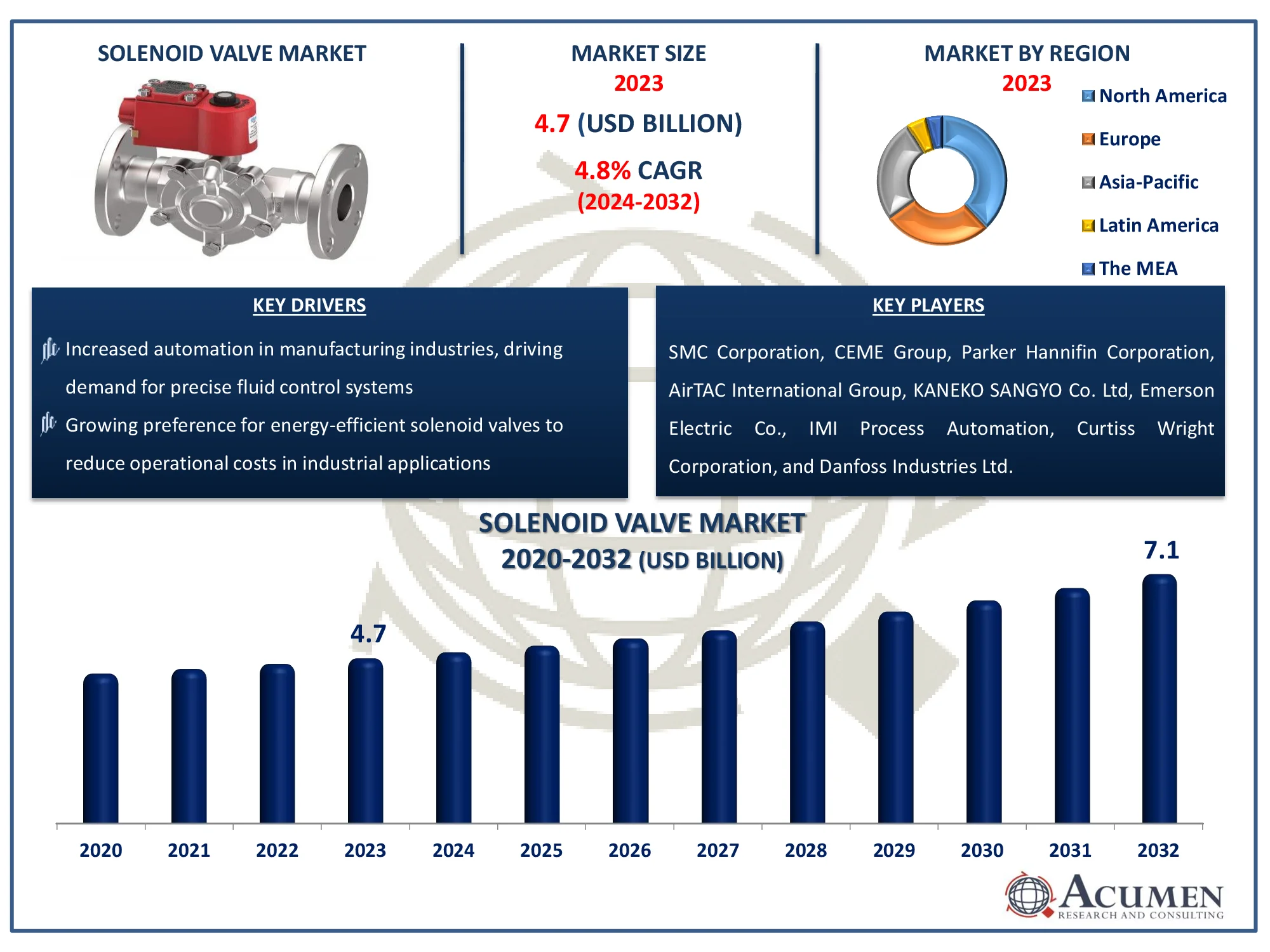 SOLENOID VALVE MARKET

MARKET SIZE
2023
4.7 (USD BILLION)
4.8% CAGR
(2024-2032)

MARKET BY REGION
2023

North America
Europe
Asia-Pacific
Latin America
The MEA

KEY DRIVERS

Increased automation in manufacturing industries, driving demand for precise fluid control systems

Growing preference for energy-efficient solenoid valves to reduce operational costs in industrial applications

KEY PLAYERS

SMC Corporation, CEME Group, Parker Hannifin Corporation, AirTAC International Group, KANEKO SANGYO Co. Ltd, Emerson Electric Co., IMI Process Automation, Curtiss Wright Corporation, and Danfoss Industries Ltd.

SOLENOID VALVE MARKET
2020-2032 (USD BILLION)

4.7
7.1

2020 2021 2022 2023 2024 2025 2026 2027 2028 2029 2030 2031 2032

ACUMEN
RESEARCH AND CONSULTING